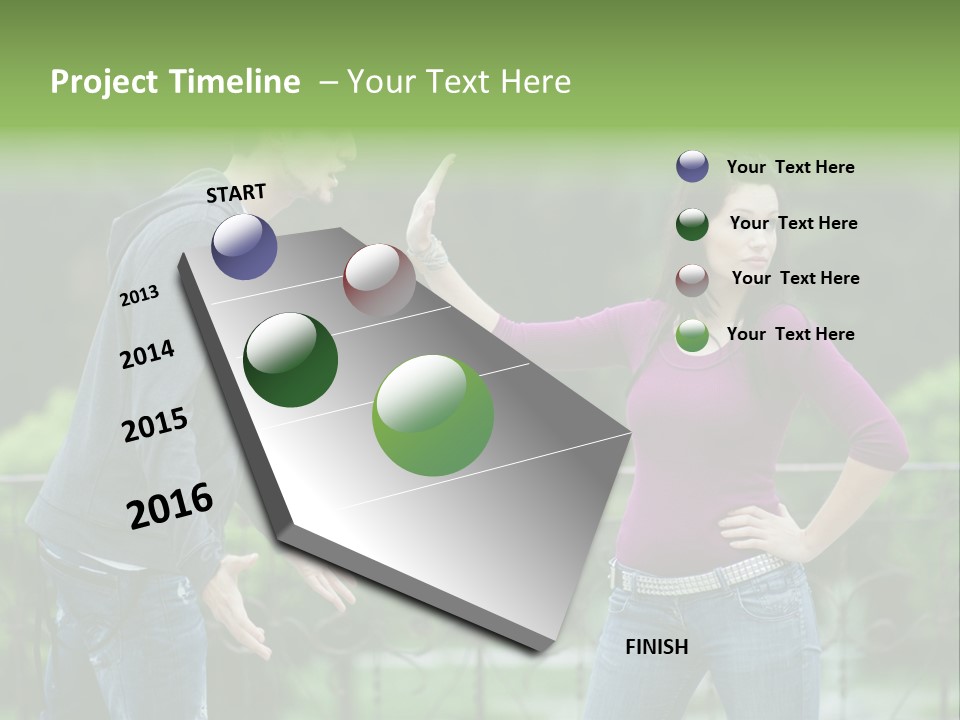 Project Timeline – Your Text Here

START

2013

2014

2015

2016

FINISH

Your Text Here

Your Text Here

Your Text Here

Your Text Here